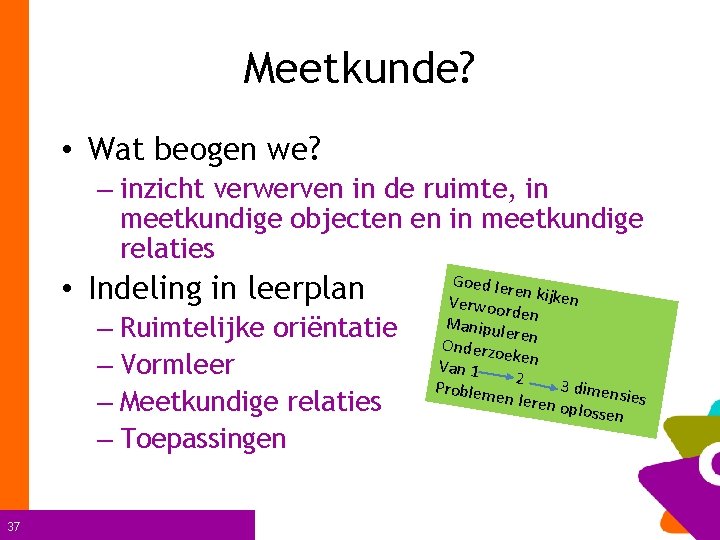 Meetkunde?

• Wat beogen we?
– inzicht verwerven in de ruimte, in meetkundige objecten en in meetkundige relaties

• Indeling in leerplan
– Ruimtelijke oriëntatie
– Vormleer
– Meetkundige relaties
– Toepassingen

Goed leren kijken
Verwoorden
Manipuleren
Onderzoeken
Van 1 → 2 → 3 dimensies
Problemen leren oplossen

37